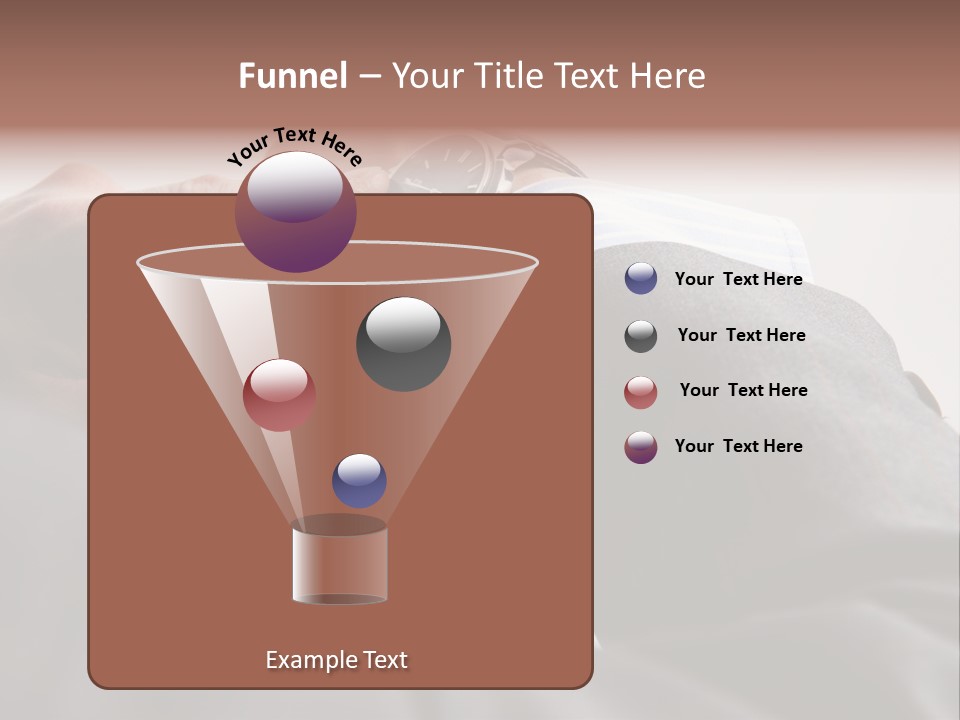 Funnel – Your Title Text Here

Your Text Here

Your Text Here

Your Text Here

Your Text Here

Your Text Here

Example Text